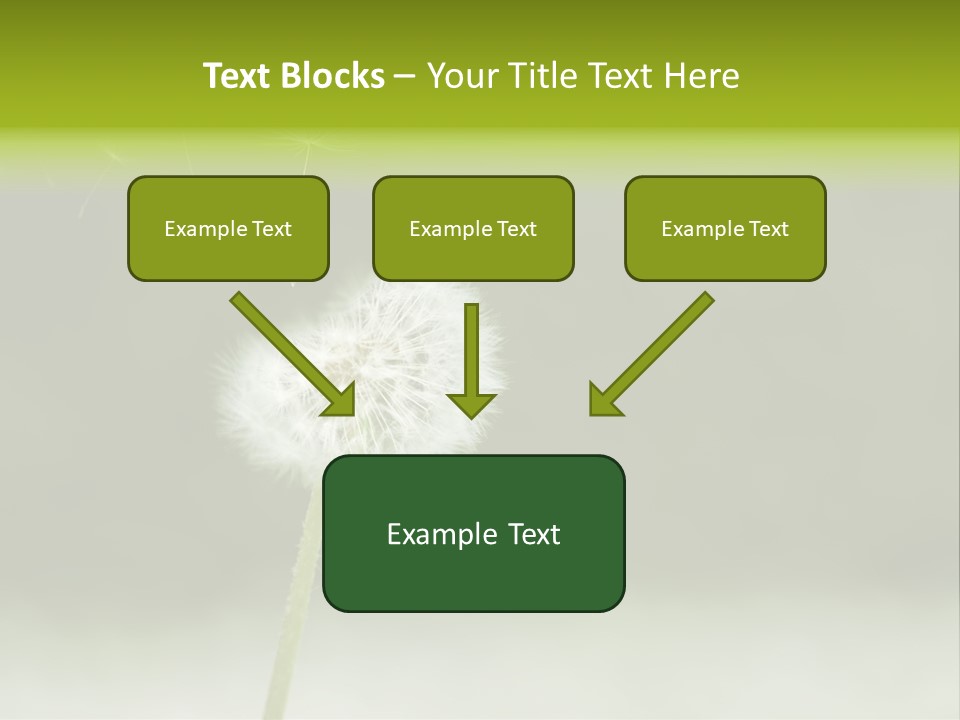 Text Blocks – Your Title Text Here

Example Text

Example Text

Example Text

Example Text